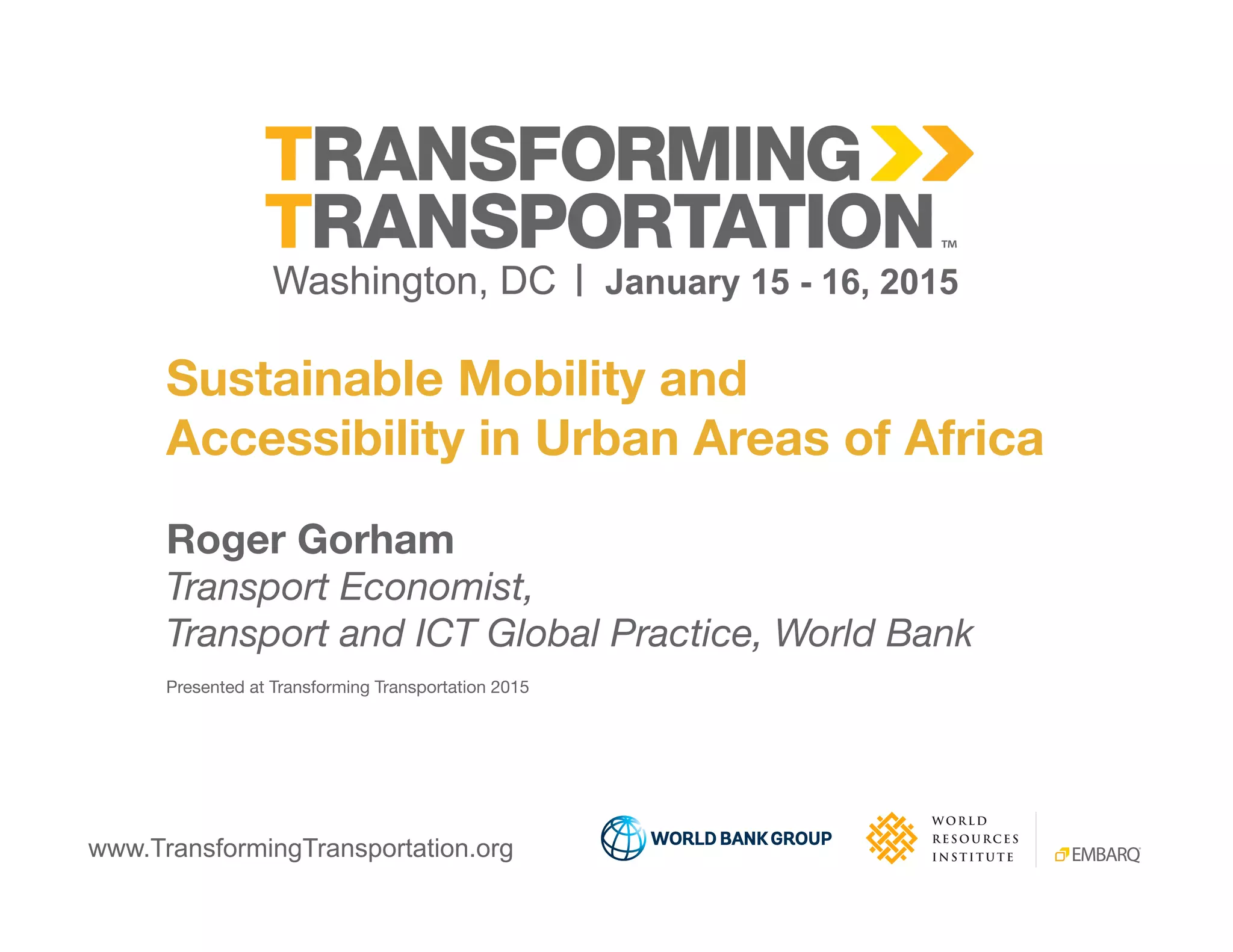 TRANSFORMING
TRANSPORTATION™
Washington, DC | January 15 - 16, 2015

Sustainable Mobility and Accessibility in Urban Areas of Africa

Roger Gorham
Transport Economist,
Transport and ICT Global Practice, World Bank

Presented at Transforming Transportation 2015

www.TransformingTransportation.org

WORLD BANK GROUP

WORLD RESOURCES INSTITUTE

EMBARQ